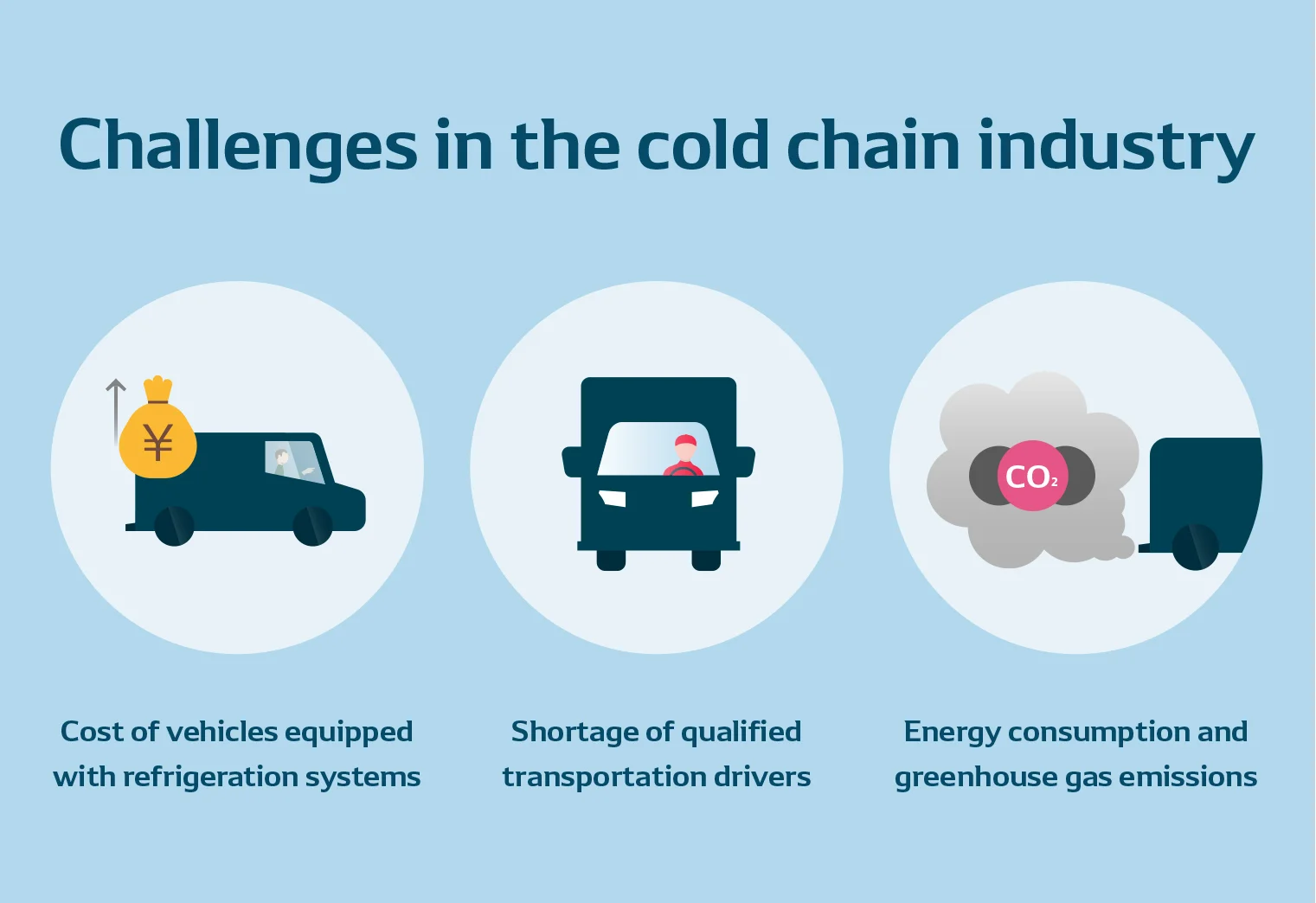 Challenges in the cold chain industry

¥

Cost of vehicles equipped with refrigeration systems

Shortage of qualified transportation drivers

$CO_2$

Energy consumption and greenhouse gas emissions